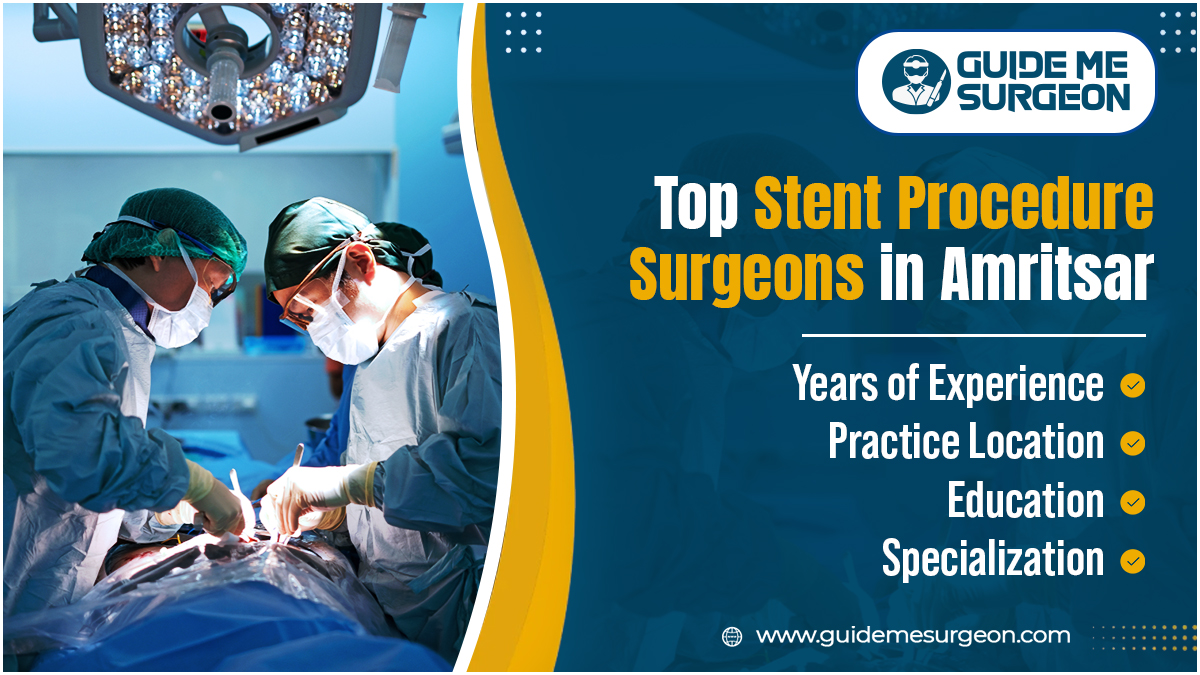 GUIDE ME SURGEON

Top Stent Procedure Surgeons in Amritsar

Years of Experience
Practice Location
Education
Specialization

www.guidemesurgeon.com